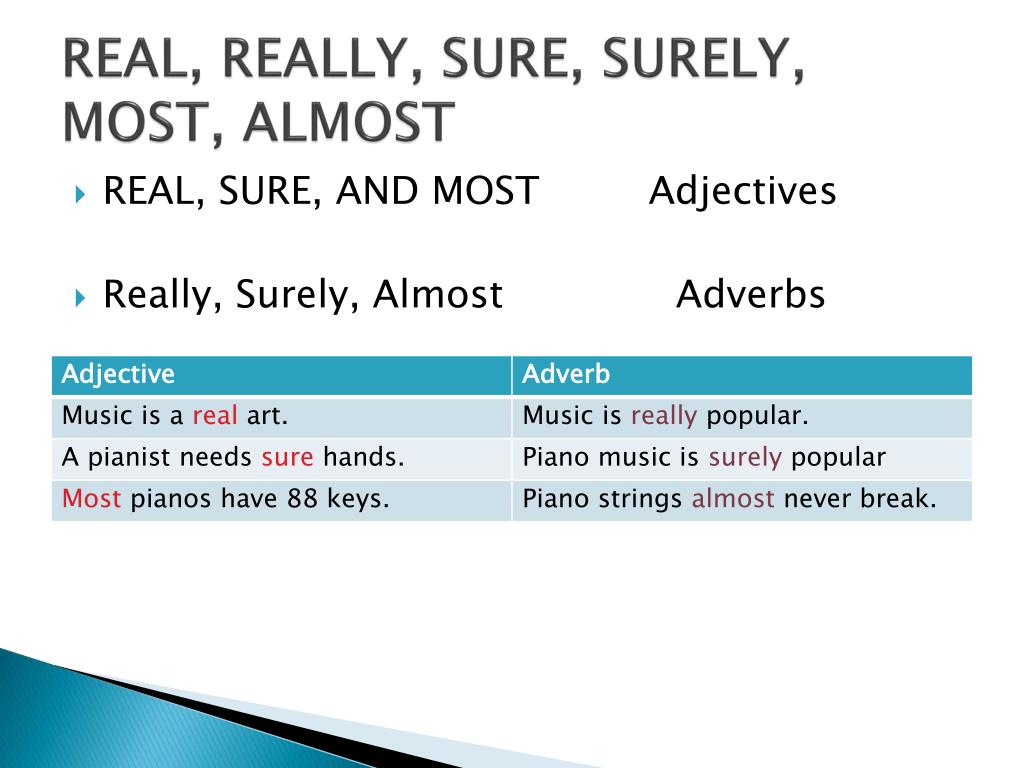 REAL, REALLY, SURE, SURELY, MOST, ALMOST

REAL, SURE, AND MOST Adjectives

Really, Surely, Almost Adverbs

| Adjective | Adverb |
|---|---|
| Music is a real art. | Music is really popular. |
| A pianist needs sure hands. | Piano music is surely popular |
| Most pianos have 88 keys. | Piano strings almost never break. |